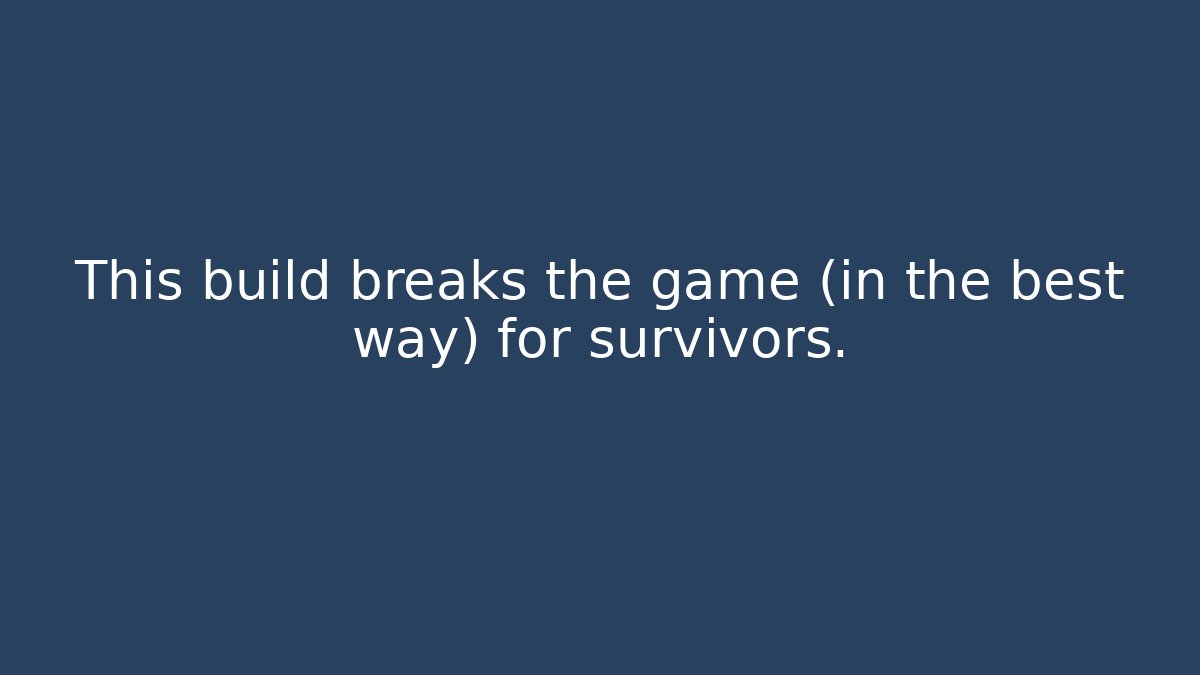 This build breaks the game (in the best way) for survivors.